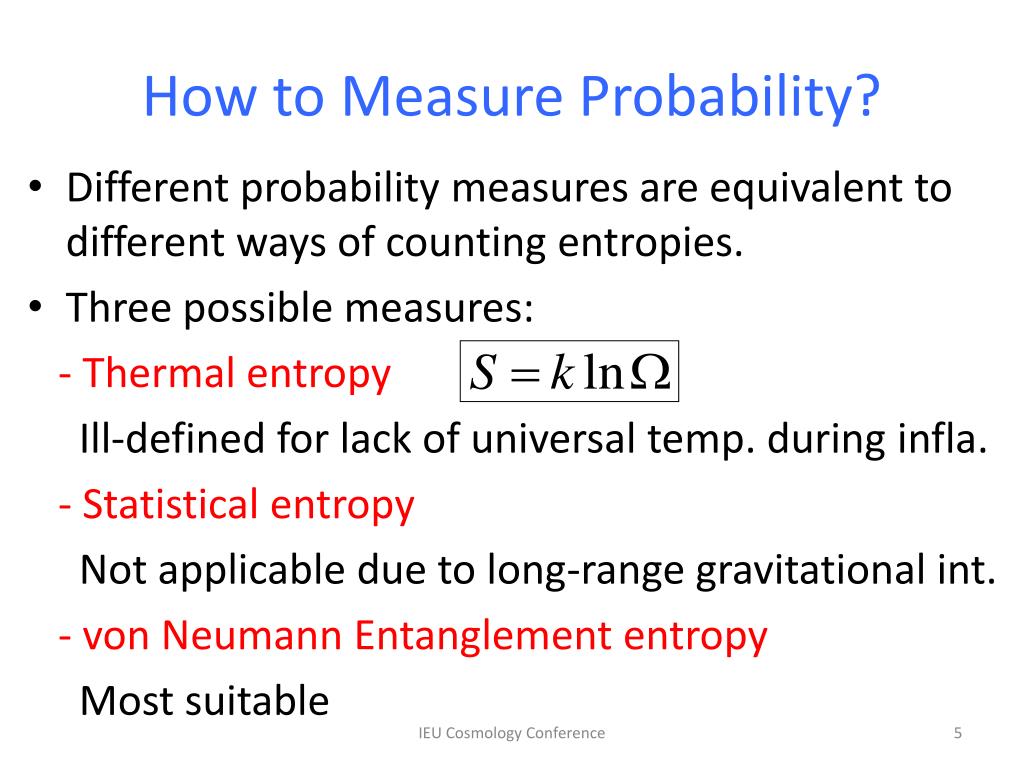 How to Measure Probability?

• Different probability measures are equivalent to different ways of counting entropies.

• Three possible measures:

- Thermal entropy $S = k \ln \Omega$

Ill-defined for lack of universal temp. during infla.

- Statistical entropy

Not applicable due to long-range gravitational int.

- von Neumann Entanglement entropy

Most suitable

IEU Cosmology Conference

5